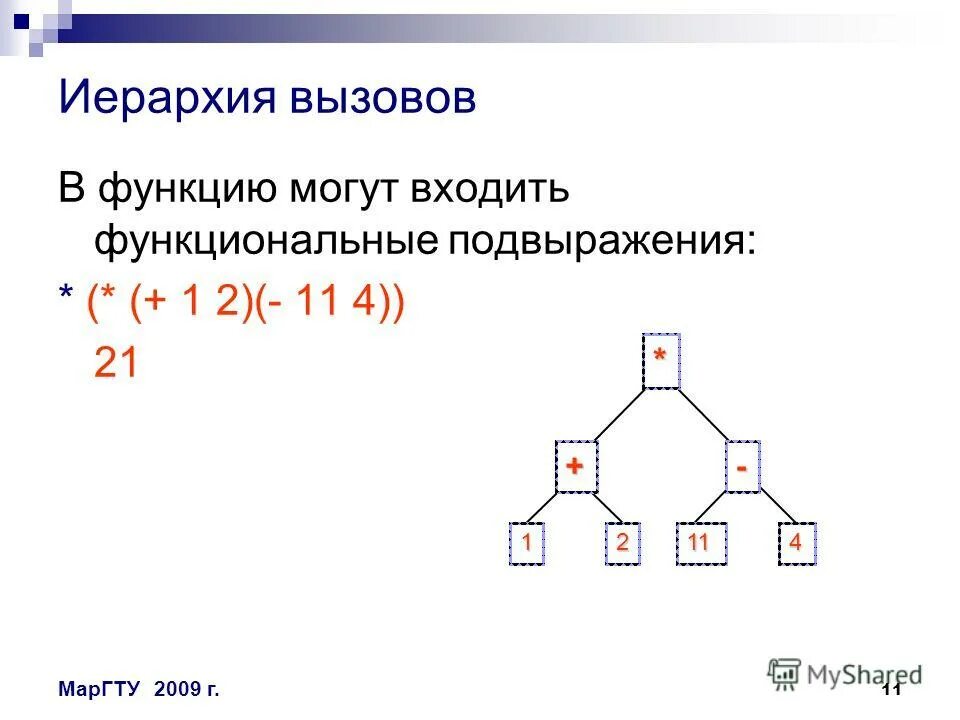 Иерархия вызовов

В функцию могут входить функциональные подвыражения:

* (* (+ 1 2)(- 11 4))

21

*

+

-

1

2

11

4

МарГТУ 2009 г.

MyShared

11